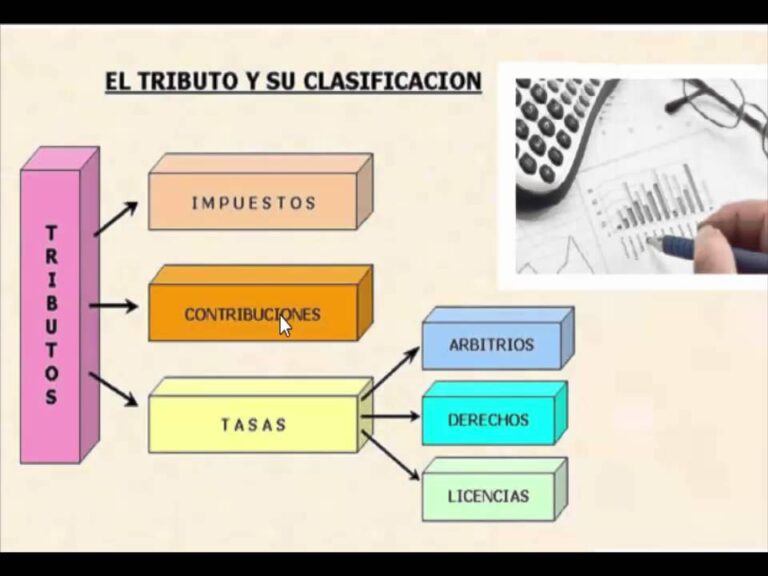 EL TRIBUTO Y SU CLASIFICACION

TRIBUTOS

IMPUESTOS

CONTRIBUCIONES

TASAS

ARBITRIOS

DERECHOS

LICENCIAS